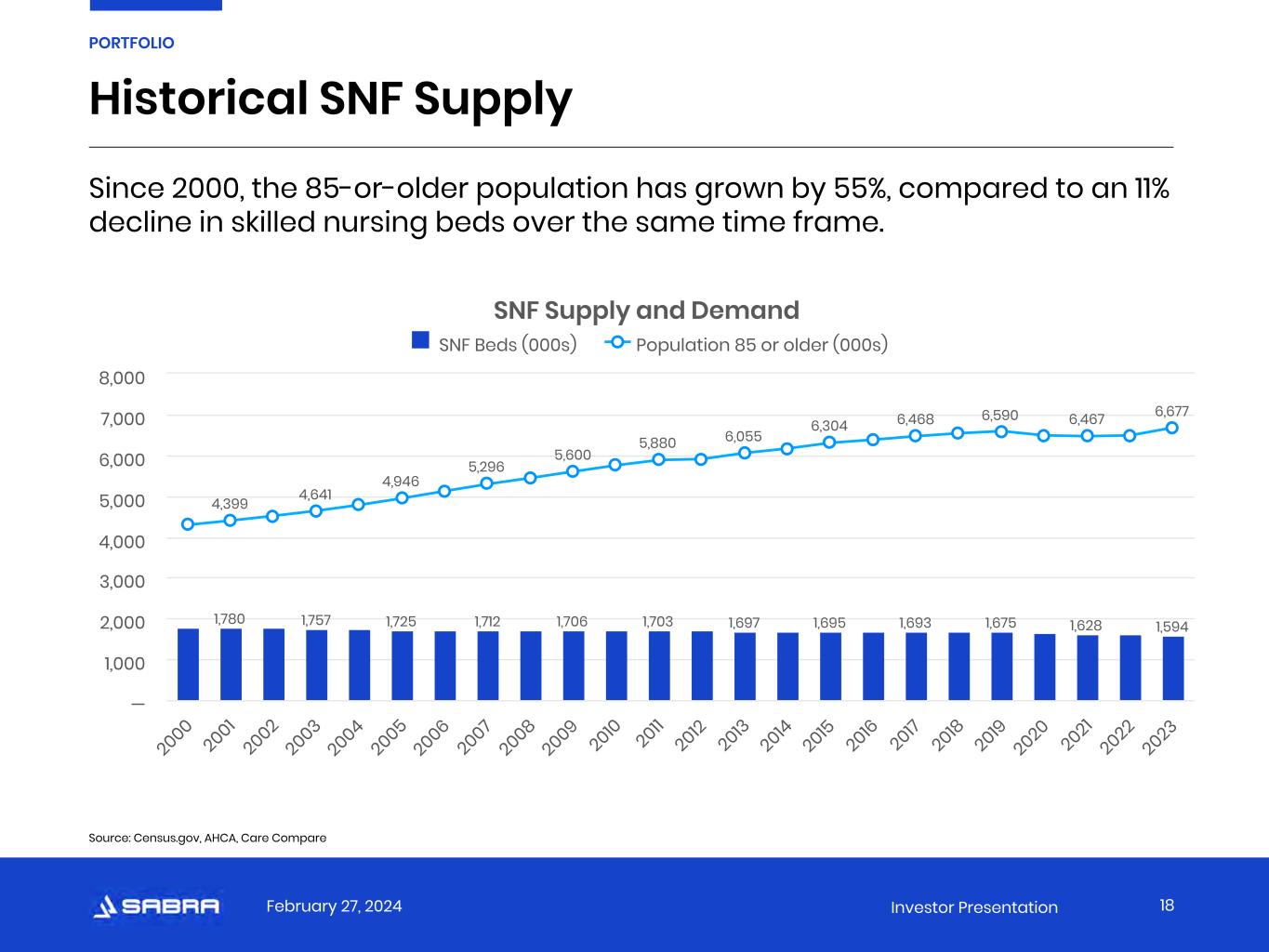 PORTFOLIO

Historical SNF Supply

Since 2000, the 85-or-older population has grown by 55%, compared to an 11% decline in skilled nursing beds over the same time frame.

SNF Supply and Demand

SNF Beds (000s) Population 85 or older (000s)

8,000
7,000
6,000
5,000
4,000
3,000
2,000
1,000
—

4,399 4,641 4,946 5,296 5,600 5,880 6,055 6,304 6,468 6,590 6,467 6,677

1,780 1,757 1,725 1,712 1,706 1,703 1,697 1,695 1,693 1,675 1,628 1,594

2000 2001 2002 2003 2004 2005 2006 2007 2008 2009 2010 2011 2012 2013 2014 2015 2016 2017 2018 2019 2020 2021 2022 2023

Source: Census.gov, AHCA, Care Compare

SABRA February 27, 2024 Investor Presentation 18